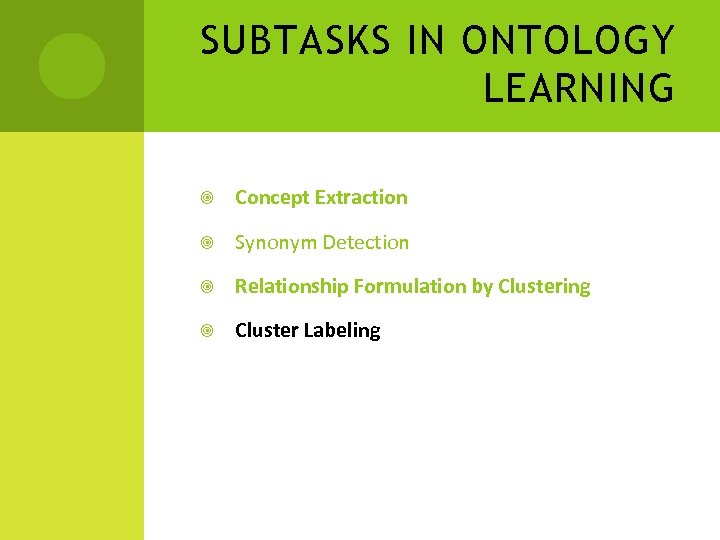 SUBTASKS IN ONTOLOGY LEARNING

Concept Extraction

Synonym Detection

Relationship Formulation by Clustering

Cluster Labeling